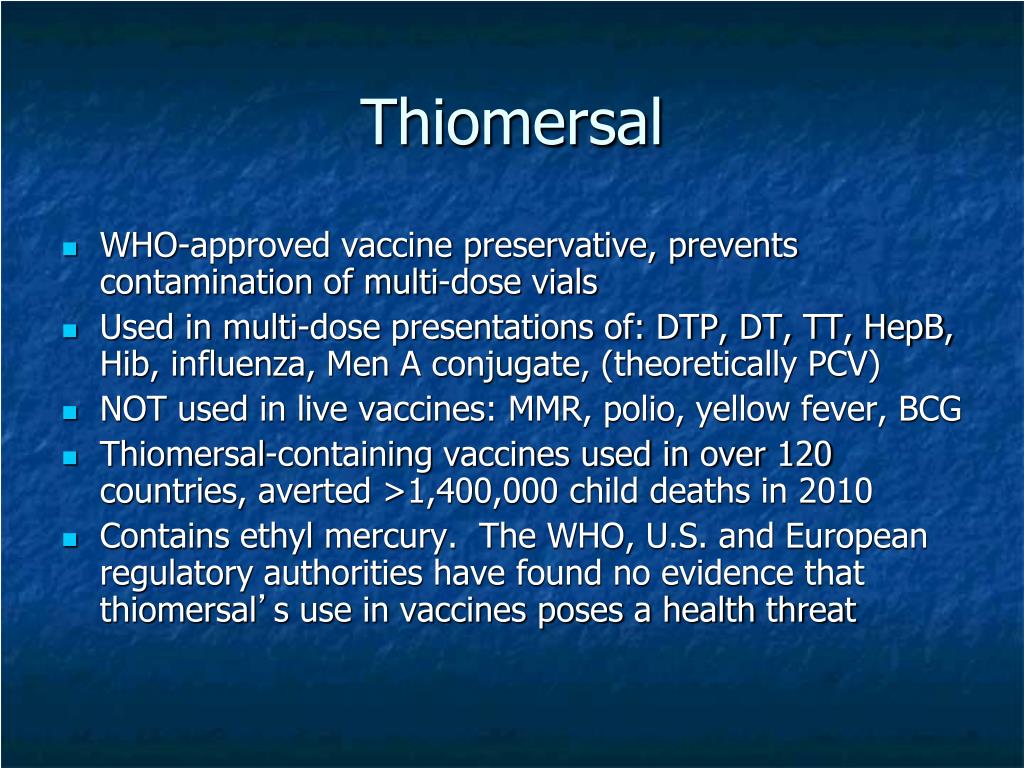 Thiomersal

- WHO-approved vaccine preservative, prevents contamination of multi-dose vials
- Used in multi-dose presentations of: DTP, DT, TT, HepB, Hib, influenza, Men A conjugate, (theoretically PCV)
- NOT used in live vaccines: MMR, polio, yellow fever, BCG
- Thiomersal-containing vaccines used in over 120 countries, averted >1,400,000 child deaths in 2010
- Contains ethyl mercury. The WHO, U.S. and European regulatory authorities have found no evidence that thiomersal’s use in vaccines poses a health threat